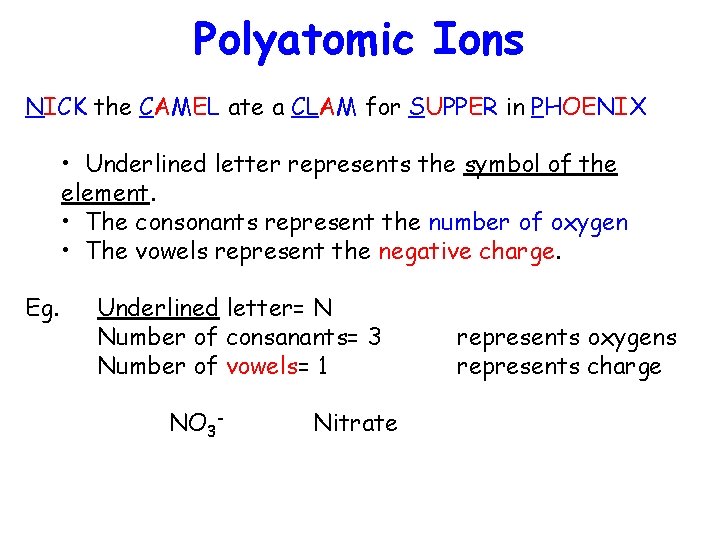 Polyatomic Ions

NICK the CAMEL ate a CLAM for SUPPER in PHOENIX

• Underlined letter represents the symbol of the element.
• The consonants represent the number of oxygen
• The vowels represent the negative charge.

Eg. Underlined letter= N
Number of consanants= 3 represents oxygens
Number of vowels= 1 represents charge

$NO_3^-$ Nitrate